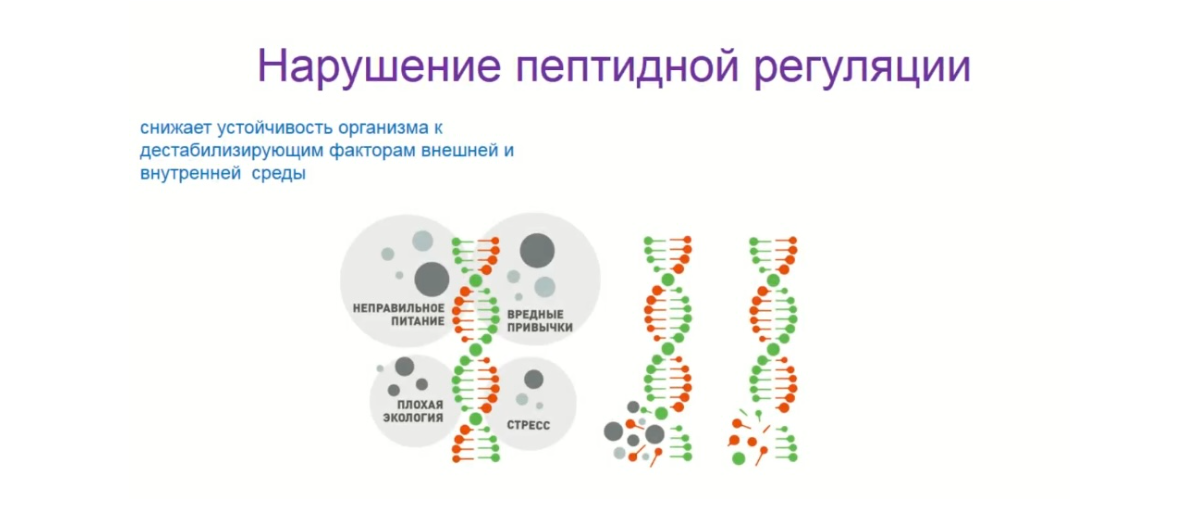 Нарушение пептидной регуляции

снижает устойчивость организма к дестабилизирующим факторам внешней и внутренней  среды

НЕПРАВИЛЬНОЕ ПИТАНИЕ

ВРЕДНЫЕ ПРИВЫЧКИ

ПЛОХАЯ ЭКОЛОГИЯ

СТРЕСС